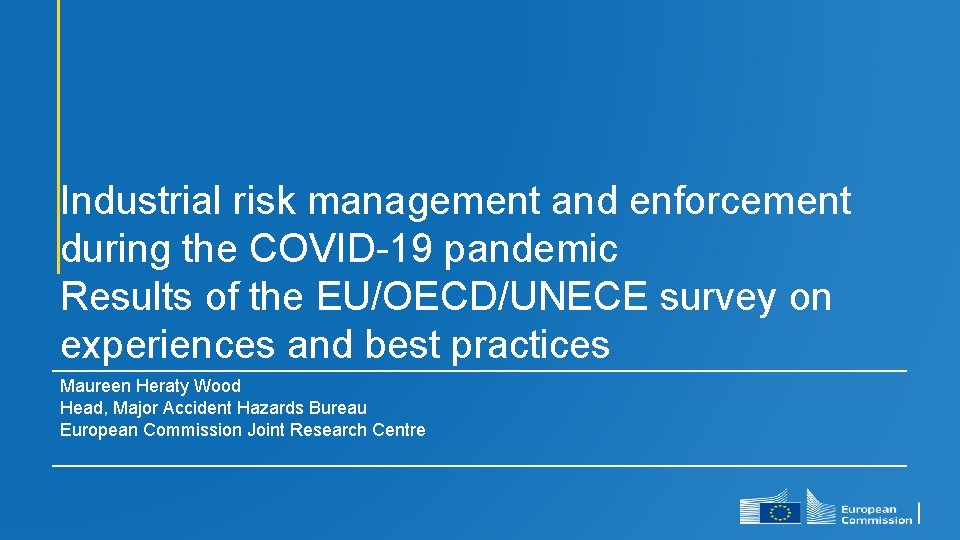 Industrial risk management and enforcement during the COVID-19 pandemic
Results of the EU/OECD/UNECE survey on experiences and best practices

Maureen Heraty Wood
Head, Major Accident Hazards Bureau
European Commission Joint Research Centre

European Commission